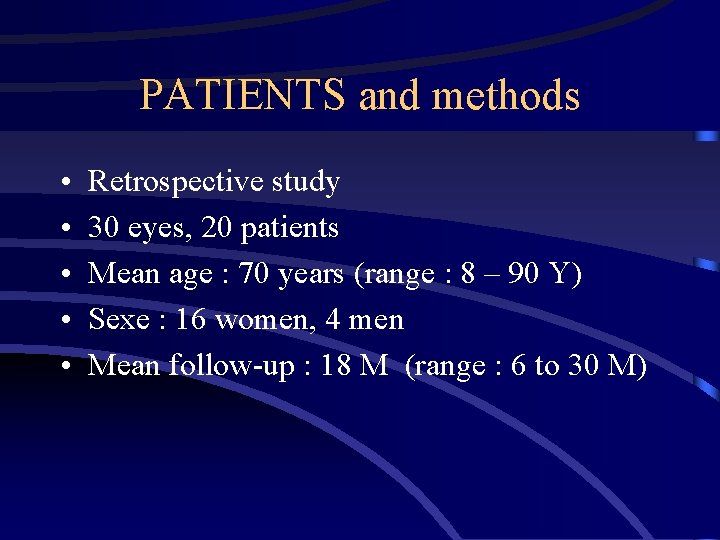 PATIENTS and methods

• Retrospective study
• 30 eyes, 20 patients
• Mean age : 70 years (range : 8 – 90 Y)
• Sexe : 16 women, 4 men
• Mean follow-up : 18 M (range : 6 to 30 M)